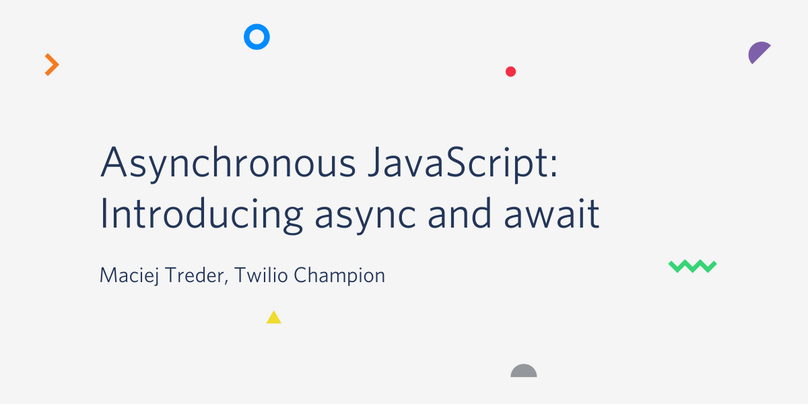 Asynchronous JavaScript: Introducing async and await

Maciej Treder, Twilio Champion